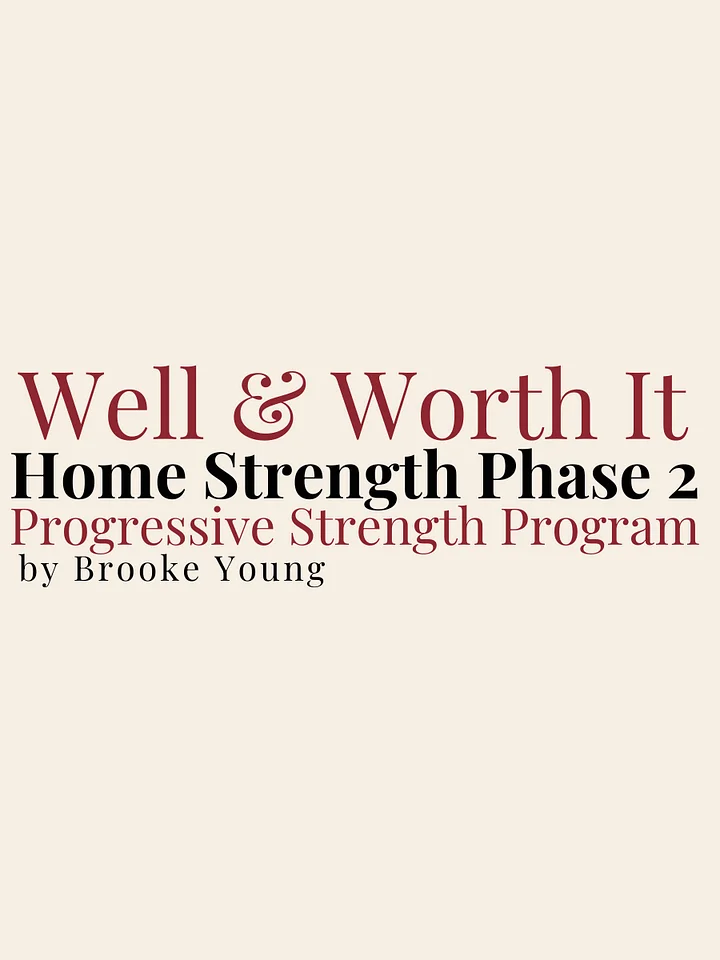 Well & Worth It
Home Strength Phase 2
Progressive Strength Program
by Brooke Young